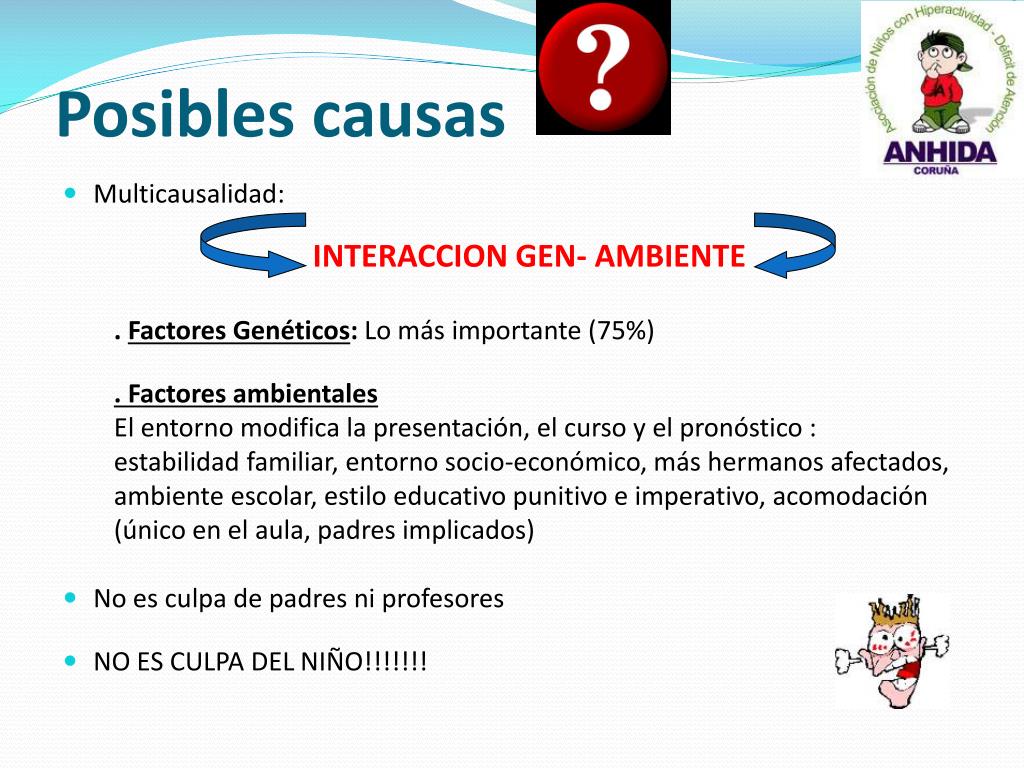 Posibles causas

?

Asociación de Niños con Hiperactividad - Déficit de Atención
ANHIDA
CORUÑA

Multicausalidad:

INTERACCION GEN- AMBIENTE

. Factores Genéticos: Lo más importante (75%)

. Factores ambientales
El entorno modifica la presentación, el curso y el pronóstico : estabilidad familiar, entorno socio-económico, más hermanos afectados, ambiente escolar, estilo educativo punitivo e imperativo, acomodación (único en el aula, padres implicados)

No es culpa de padres ni profesores

NO ES CULPA DEL NIÑO!!!!!!!